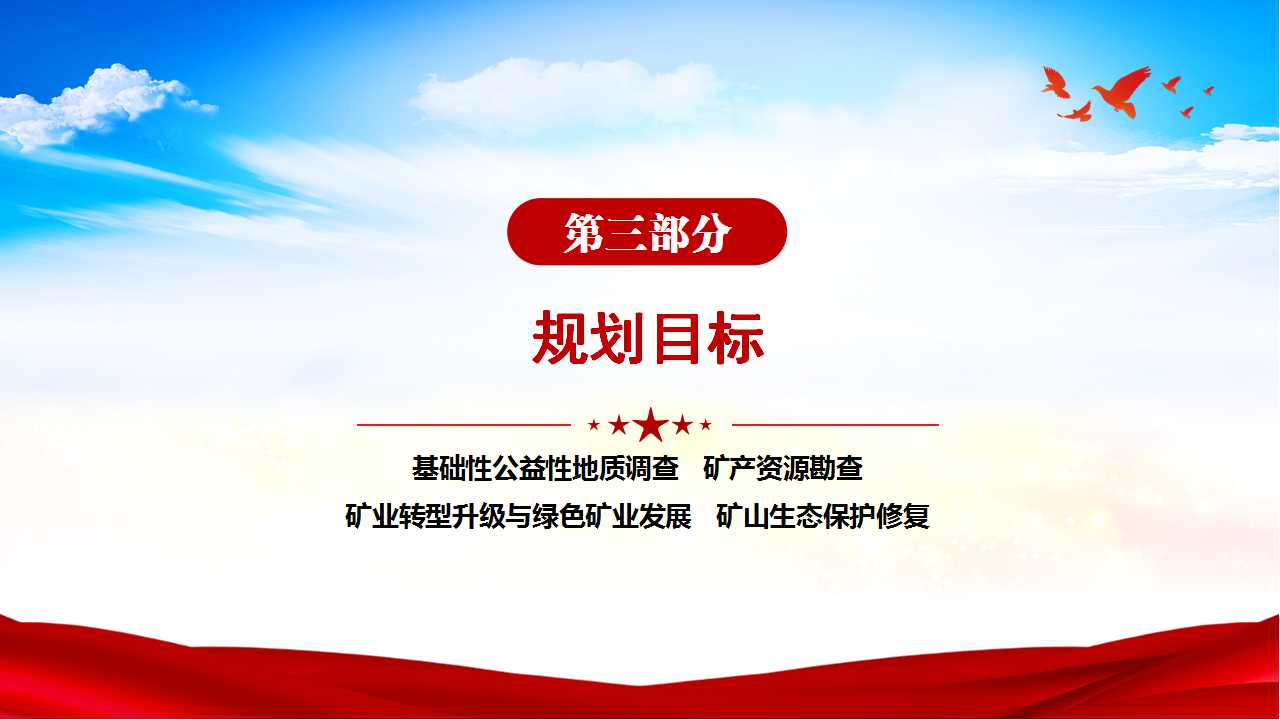 第三部分

规划目标

基础性公益性地质调查　矿产资源勘查

矿业转型升级与绿色矿业发展　矿山生态保护修复